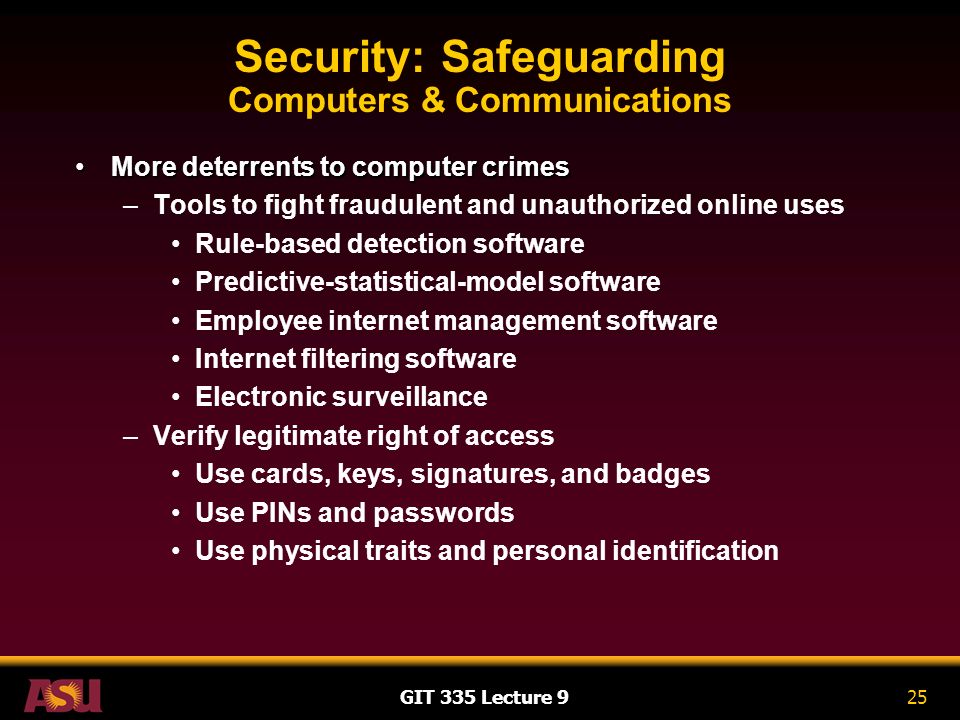 Security: Safeguarding
Computers & Communications

• More deterrents to computer crimes
– Tools to fight fraudulent and unauthorized online uses
• Rule-based detection software
• Predictive-statistical-model software
• Employee internet management software
• Internet filtering software
• Electronic surveillance
– Verify legitimate right of access
• Use cards, keys, signatures, and badges
• Use PINs and passwords
• Use physical traits and personal identification

ASU
GIT 335 Lecture 9
25